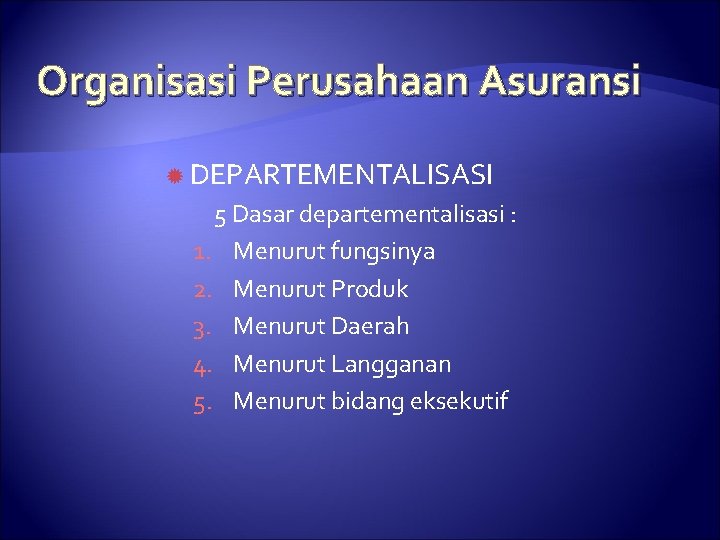 Organisasi Perusahaan Asuransi

DEPARTEMENTALISASI

5 Dasar departementalisasi :

1. Menurut fungsinya
2. Menurut Produk
3. Menurut Daerah
4. Menurut Langganan
5. Menurut bidang eksekutif